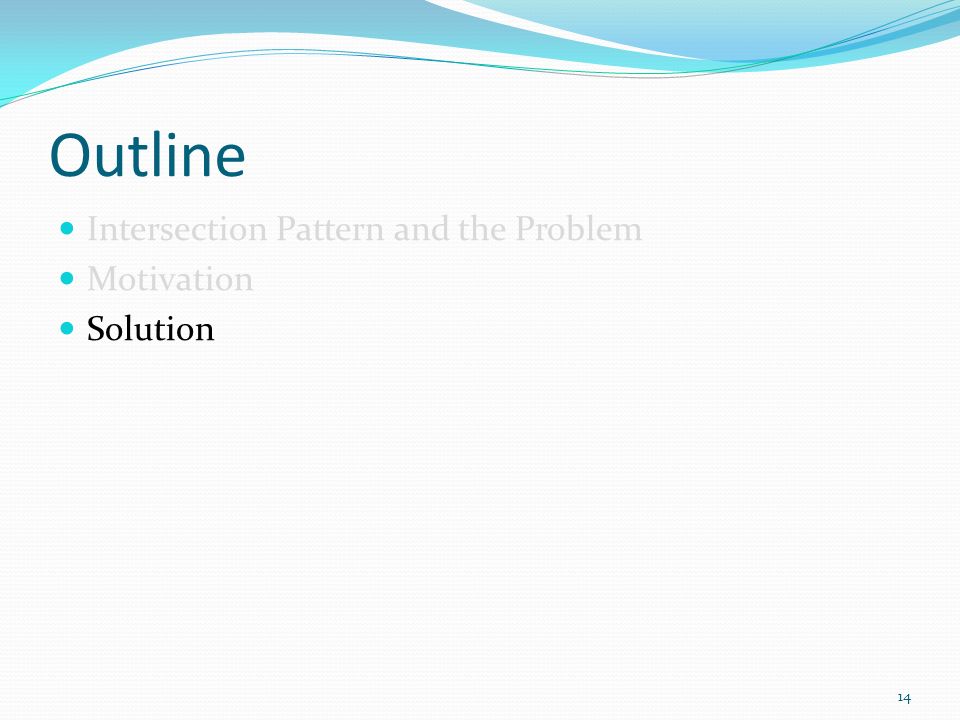 Outline

- Intersection Pattern and the Problem
- Motivation
- Solution

14